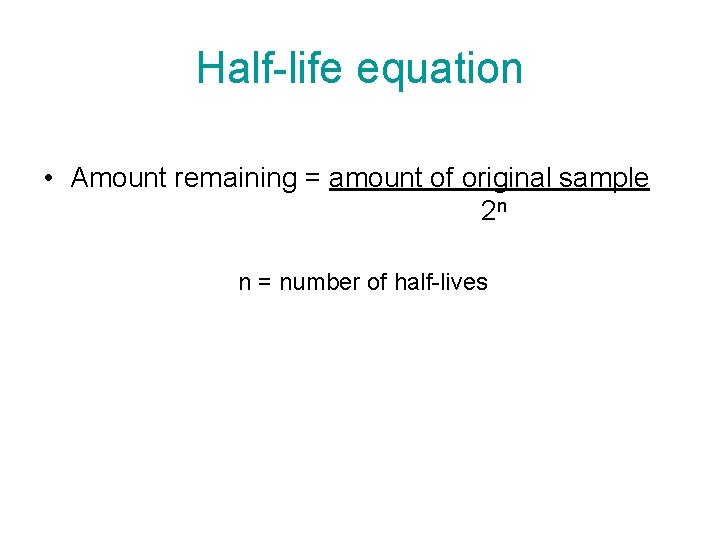 Half-life equation

• Amount remaining = $\frac{\text{amount of original sample}}{2^n}$

n = number of half-lives